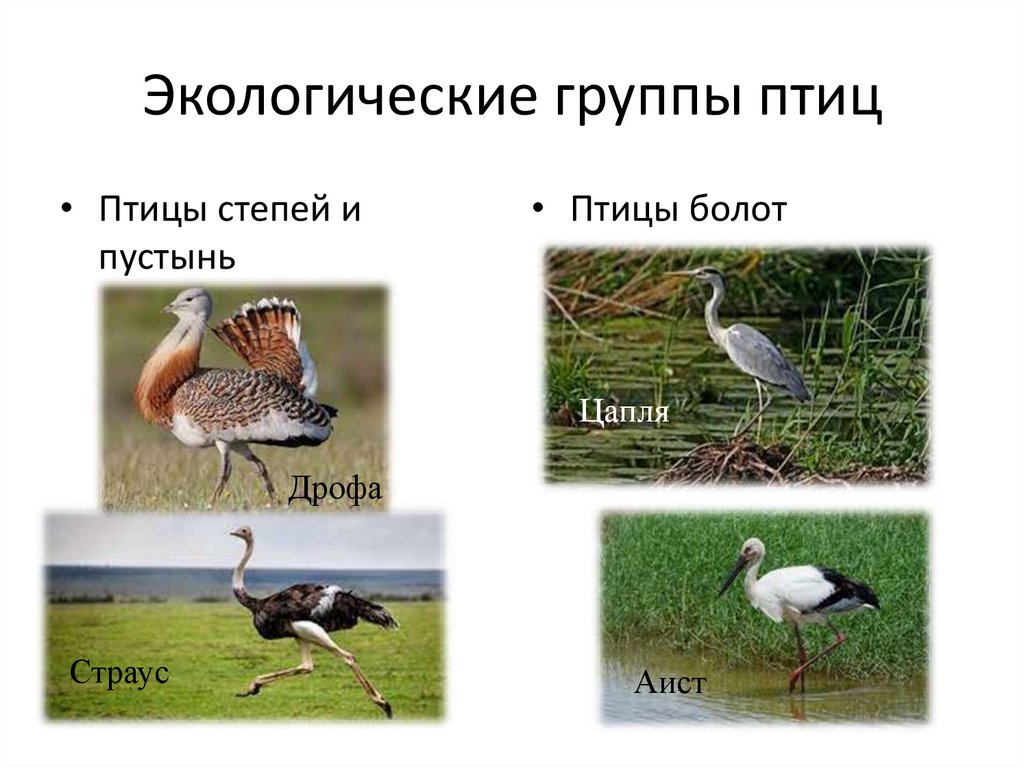 Экологические группы птиц

• Птицы степей и пустынь

Дрофа

Страус

• Птицы болот

Цапля

Аист